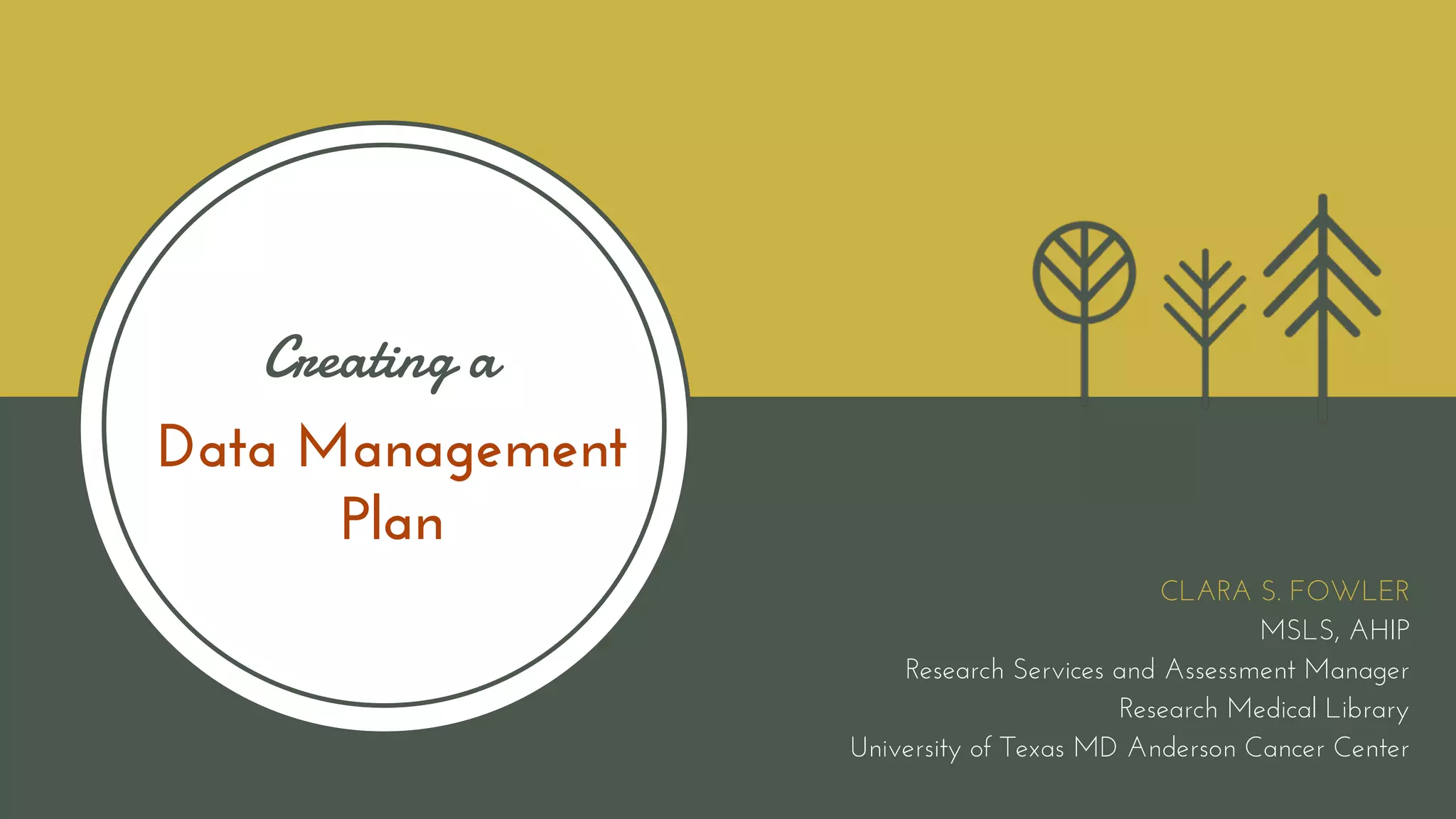 Creating a
Data Management Plan

CLARA S. FOWLER
MSLS, AHIP
Research Services and Assessment Manager
Research Medical Library
University of Texas MD Anderson Cancer Center